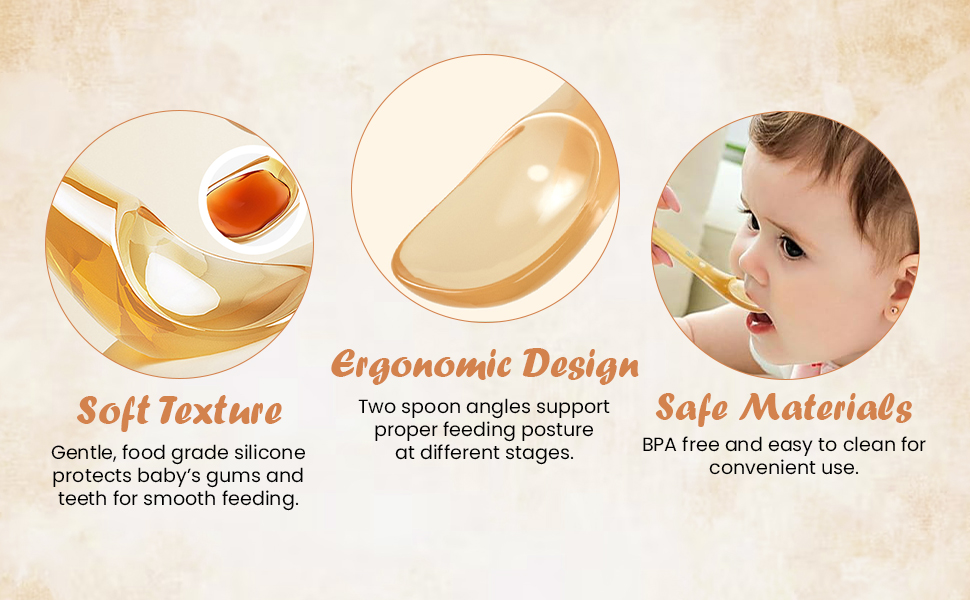 Soft Texture

Gentle, food grade silicone protects baby's gums and teeth for smooth feeding.

Ergonomic Design

Two spoon angles support proper feeding posture at different stages.

Safe Materials

BPA free and easy to clean for convenient use.